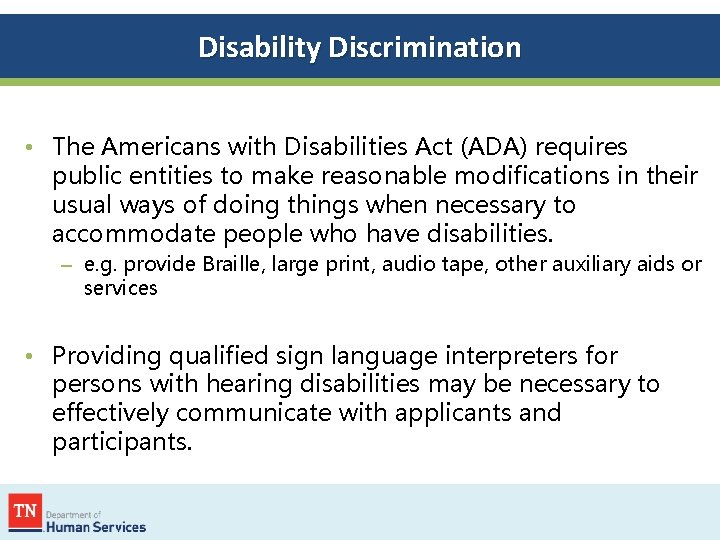 Disability Discrimination

• The Americans with Disabilities Act (ADA) requires public entities to make reasonable modifications in their usual ways of doing things when necessary to accommodate people who have disabilities.
– e.g. provide Braille, large print, audio tape, other auxiliary aids or services

• Providing qualified sign language interpreters for persons with hearing disabilities may be necessary to effectively communicate with applicants and participants.

TN Department of Human Services